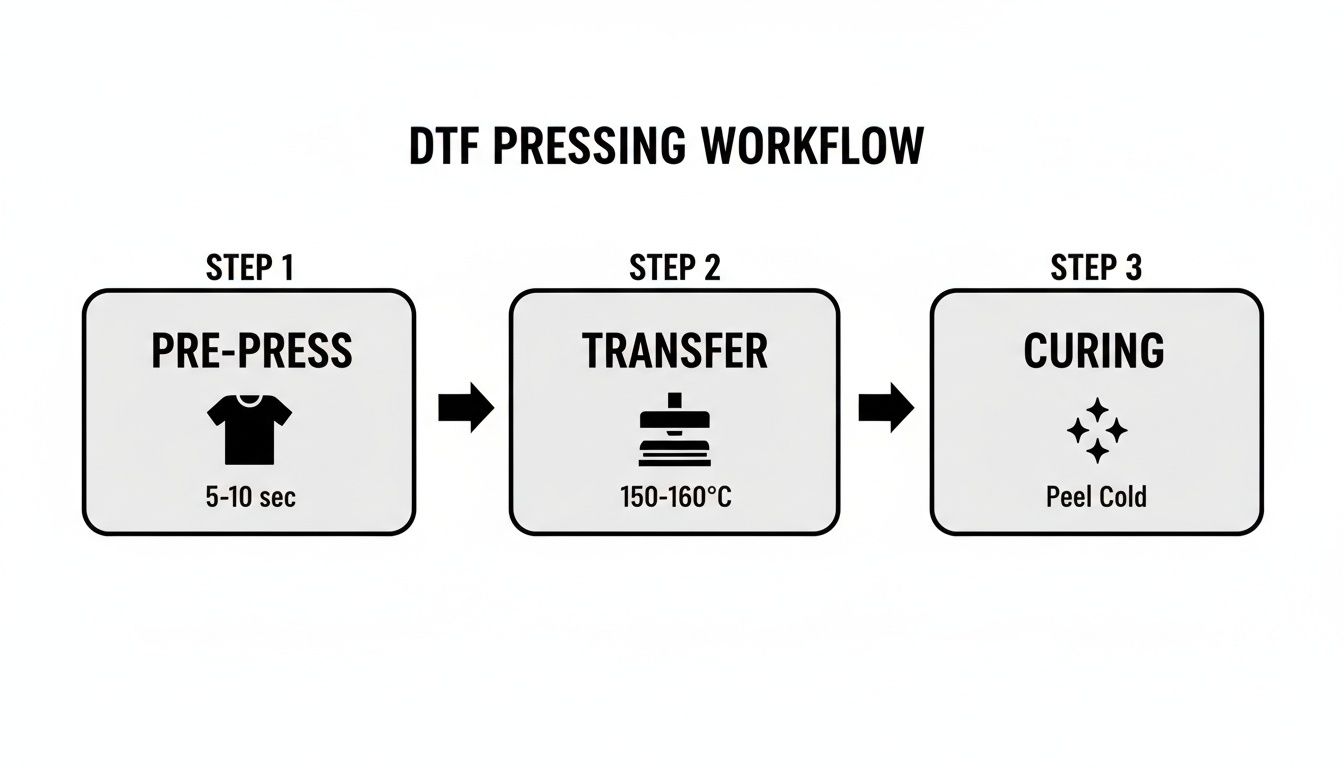 DTF PRESSING WORKFLOW

STEP 1

PRE-PRESS

5-10 sec

STEP 2

TRANSFER

150-160°C

STEP 3

CURING

Peel Cold